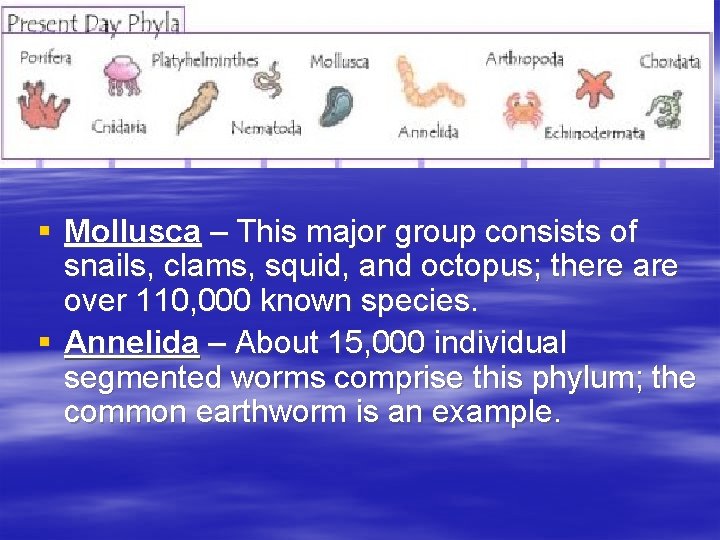 Present Day Phyla

Porifera
Cnidaria
Platyhelminthes
Nematoda
Mollusca
Annelida
Arthropoda
Echinodermata
Chordata

▪ Mollusca – This major group consists of snails, clams, squid, and octopus; there are over 110,000 known species.
▪ Annelida – About 15,000 individual segmented worms comprise this phylum; the common earthworm is an example.